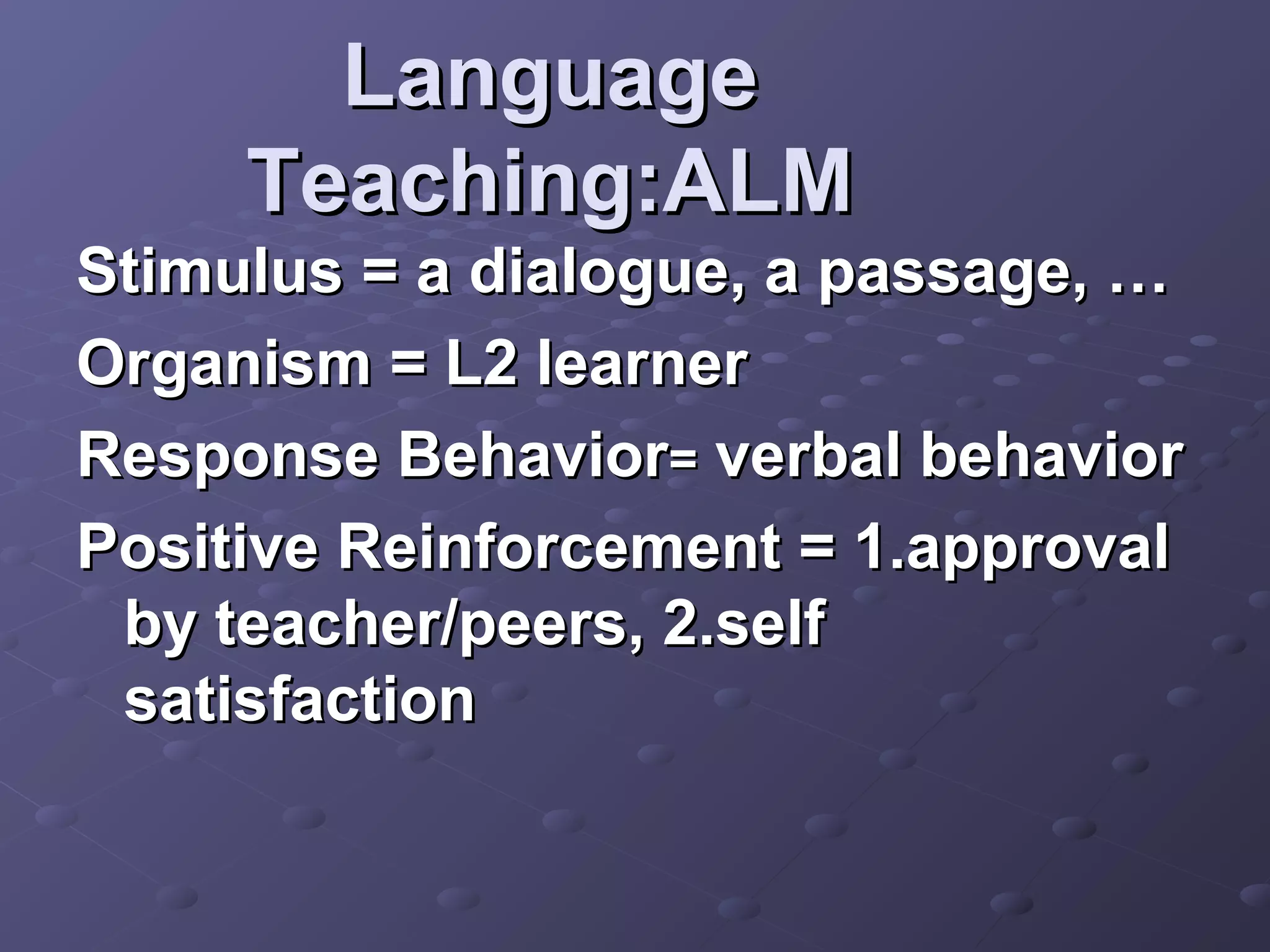 Language Teaching:ALM

Stimulus = a dialogue, a passage, …

Organism = L2 learner

Response Behavior= verbal behavior

Positive Reinforcement = 1.approval by teacher/peers, 2.self satisfaction